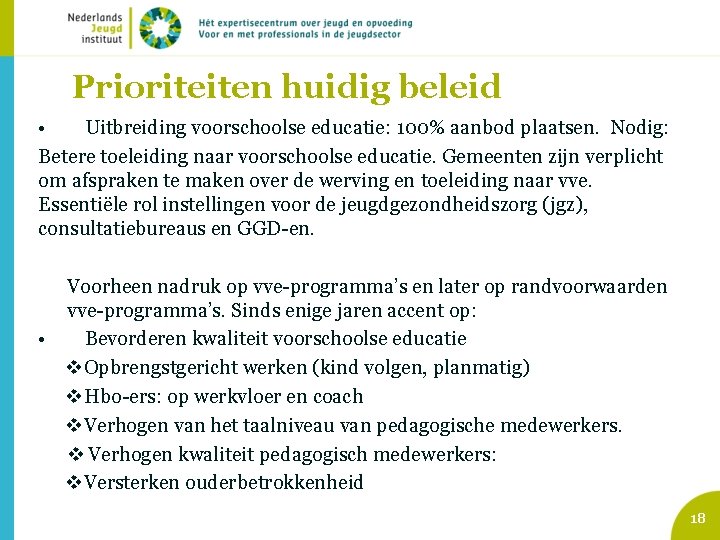 Nederlands Jeugd instituut

Hét expertisecentrum over jeugd en opvoeding
Voor en met professionals in de jeugdsector

Prioriteiten huidig beleid

• Uitbreiding voorschoolse educatie: 100% aanbod plaatsen. Nodig:

Betere toeleiding naar voorschoolse educatie. Gemeenten zijn verplicht om afspraken te maken over de werving en toeleiding naar vve. Essentiële rol instellingen voor de jeugdgezondheidszorg (jgz), consultatiebureaus en GGD-en.

Voorheen nadruk op vve-programma's en later op randvoorwaarden vve-programma's. Sinds enige jaren accent op:

• Bevorderen kwaliteit voorschoolse educatie

❖Opbrengstgericht werken (kind volgen, planmatig)

❖Hbo-ers: op werkvloer en coach

❖Verhogen van het taalniveau van pedagogische medewerkers.

❖ Verhogen kwaliteit pedagogisch medewerkers:

❖Versterken ouderbetrokkenheid

18